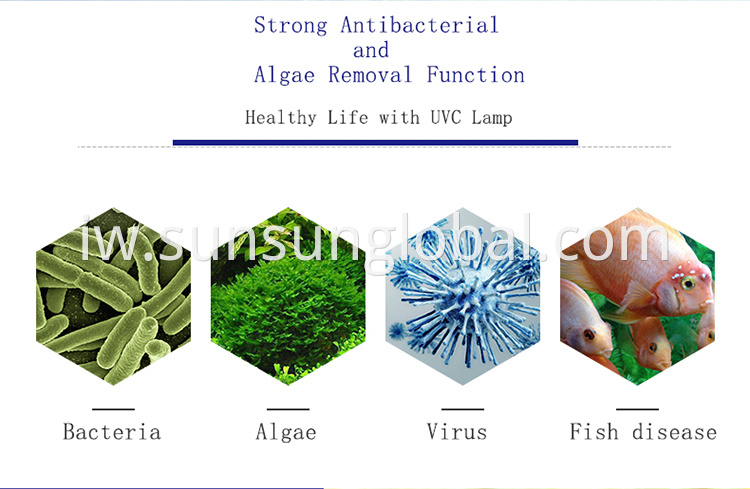 Strong Antibacterial
and
Algae Removal Function

Healthy Life with UVC Lamp

iw.sunsunglobal.com

Bacteria

Algae

Virus

Fish disease